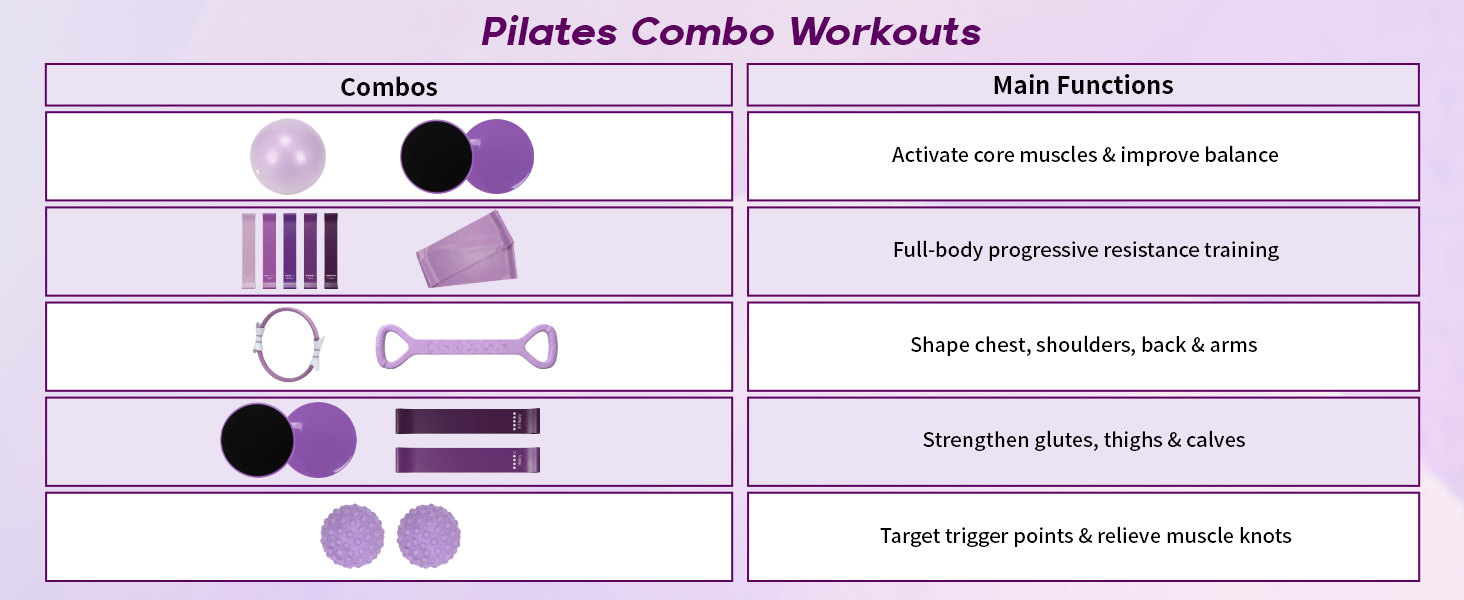 Pilates Combo Workouts

| Combos | Main Functions |
|---|---|
| | Activate core muscles & improve balance |
| | Full-body progressive resistance training |
| | Shape chest, shoulders, back & arms |
| | Strengthen glutes, thighs & calves |
| | Target trigger points & relieve muscle knots |